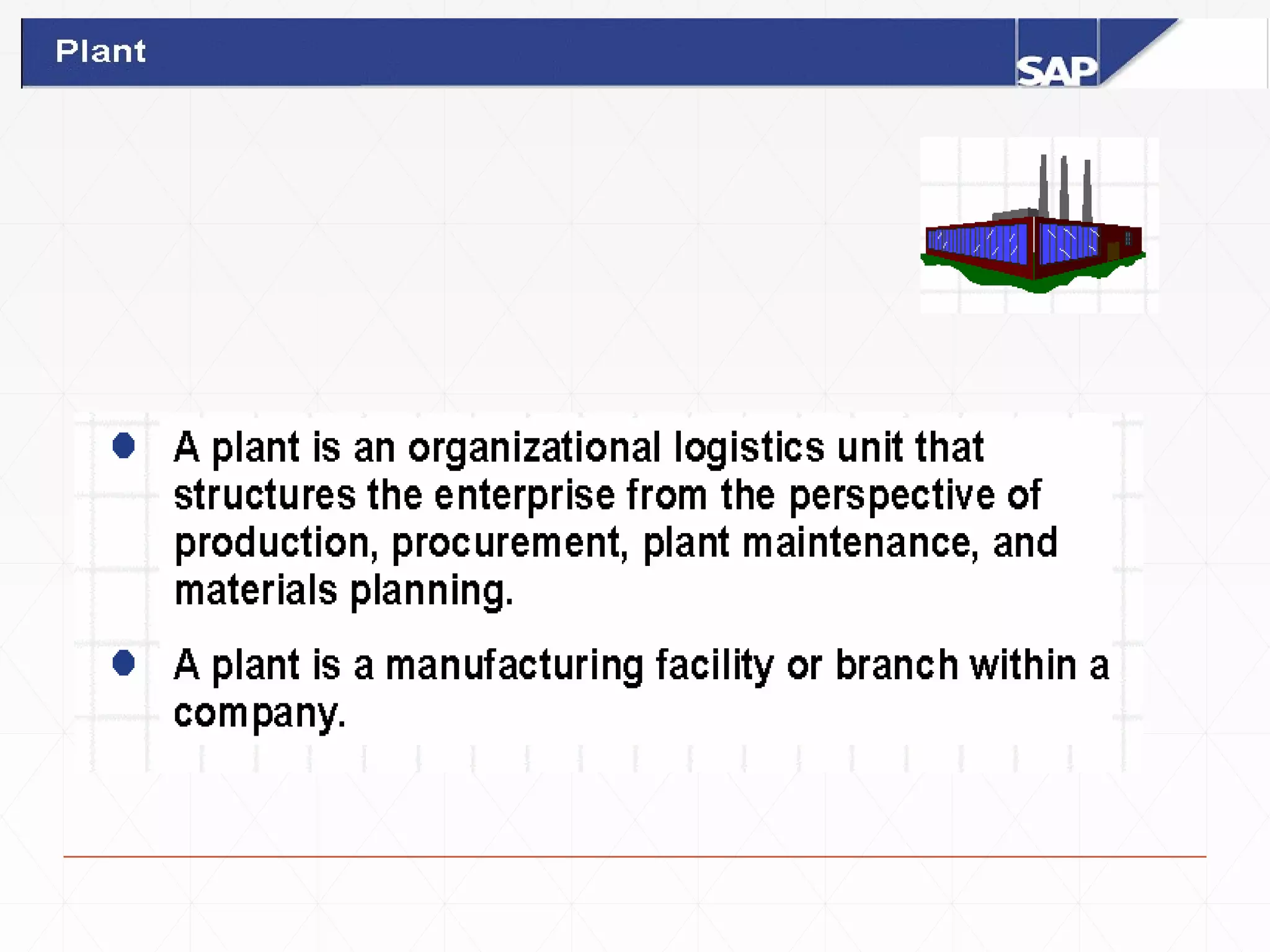 Plant

SAP

- A plant is an organizational logistics unit that structures the enterprise from the perspective of production, procurement, plant maintenance, and materials planning.
- A plant is a manufacturing facility or branch within a company.